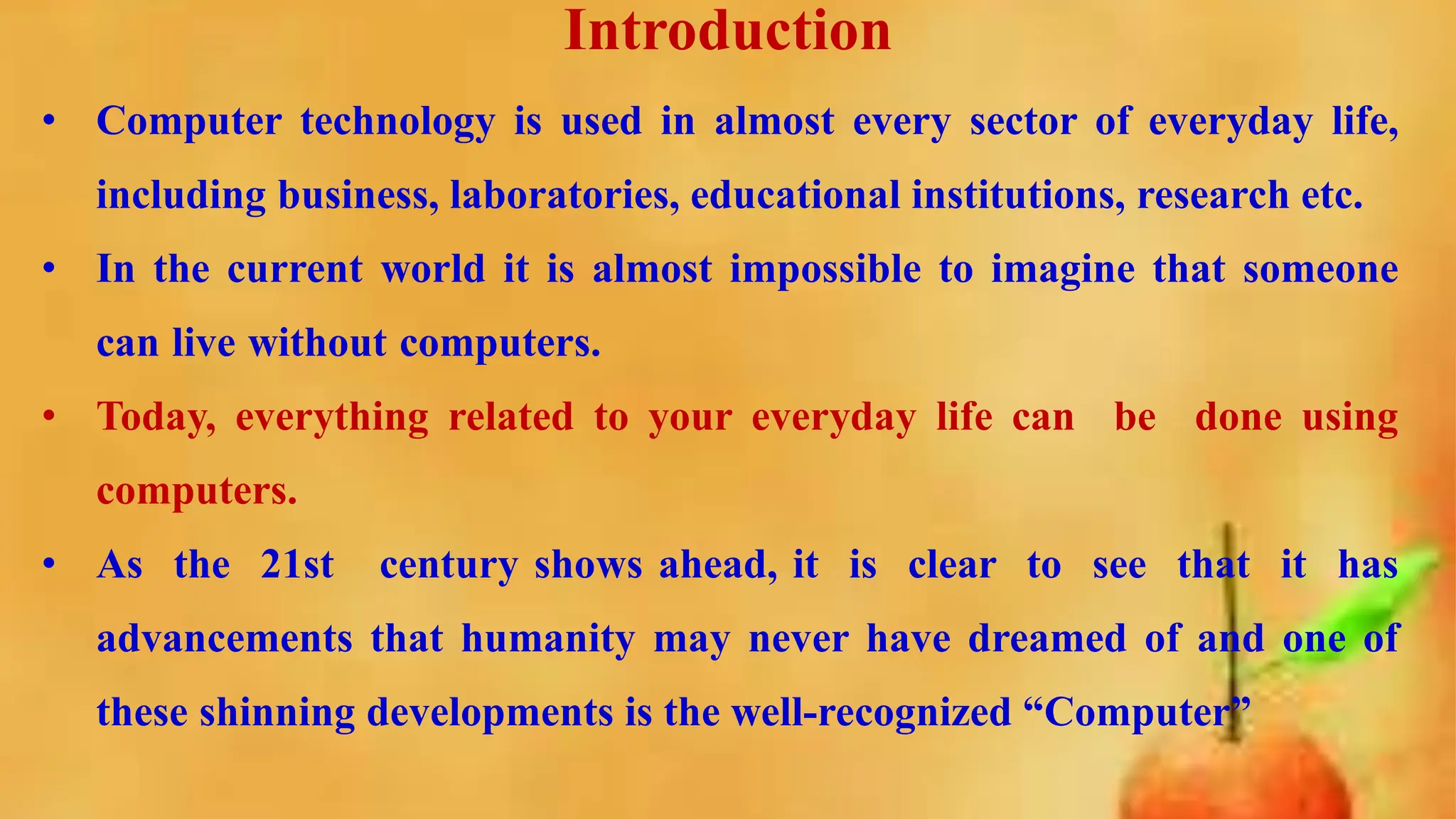 Introduction

• Computer technology is used in almost every sector of everyday life, including business, laboratories, educational institutions, research etc.

• In the current world it is almost impossible to imagine that someone can live without computers.

• Today, everything related to your everyday life can be done using computers.

• As the 21st century shows ahead, it is clear to see that it has advancements that humanity may never have dreamed of and one of these shinning developments is the well-recognized “Computer”